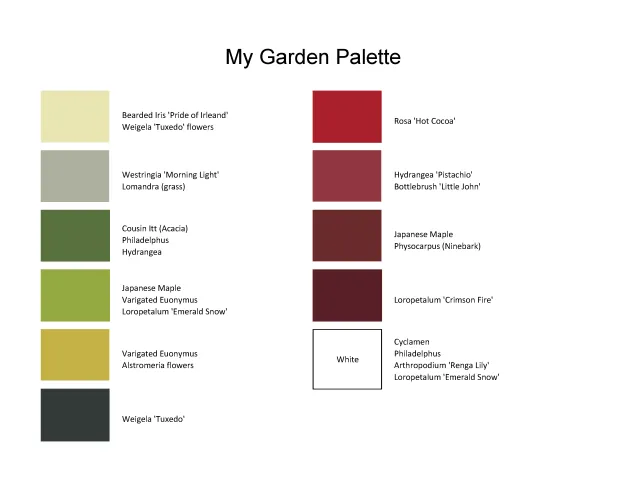 My Garden Palette

Bearded Iris 'Pride of Irleand'
Weigela 'Tuxedo' flowers

Westringia 'Morning Light'
Lomandra (grass)

Cousin Itt (Acacia)
Philadelphus
Hydrangea

Japanese Maple
Varigated Euonymus
Loropetalum 'Emerald Snow'

Varigated Euonymus
Alstromeria flowers

Weigela 'Tuxedo'

Rosa 'Hot Cocoa'

Hydrangea 'Pistachio'
Bottlebrush 'Little John'

Japanese Maple
Physocarpus (Ninebark)

Loropetalum 'Crimson Fire'

White

Cyclamen
Philadelphus
Arthropodium 'Renga Lily'
Loropetalum 'Emerald Snow'